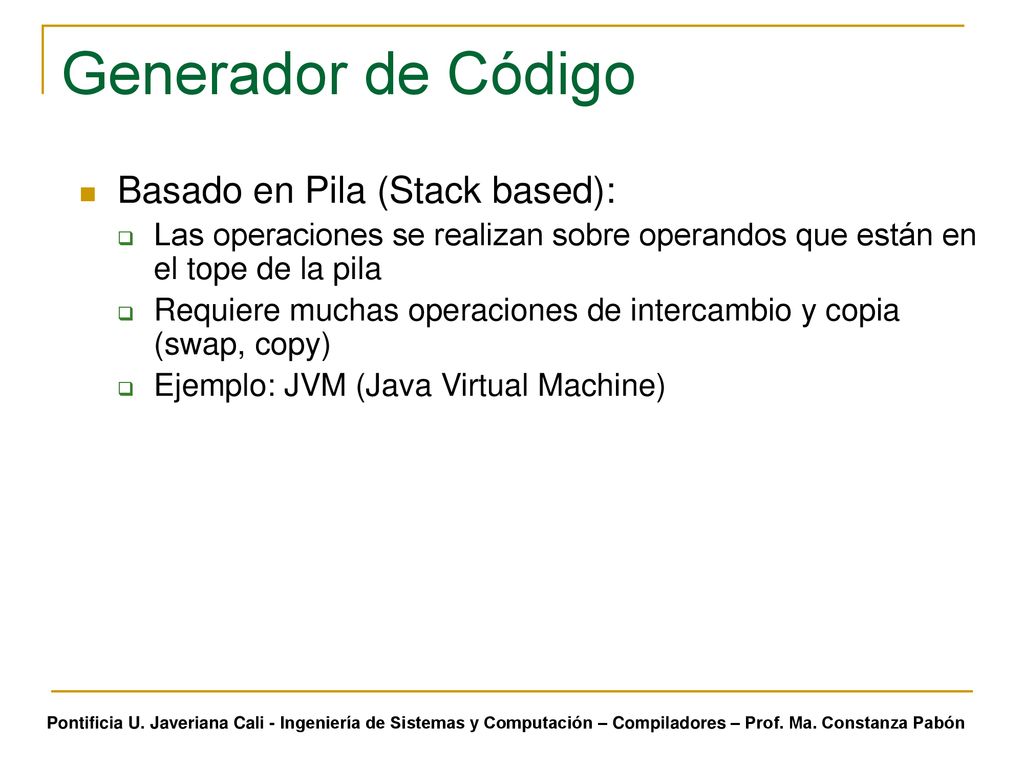 Generador de Código

Basado en Pila (Stack based):

Las operaciones se realizan sobre operandos que están en el tope de la pila

Requiere muchas operaciones de intercambio y copia (swap, copy)

Ejemplo: JVM (Java Virtual Machine)

Pontificia U. Javeriana Cali - Ingeniería de Sistemas y Computación – Compiladores – Prof. Ma. Constanza Pabón